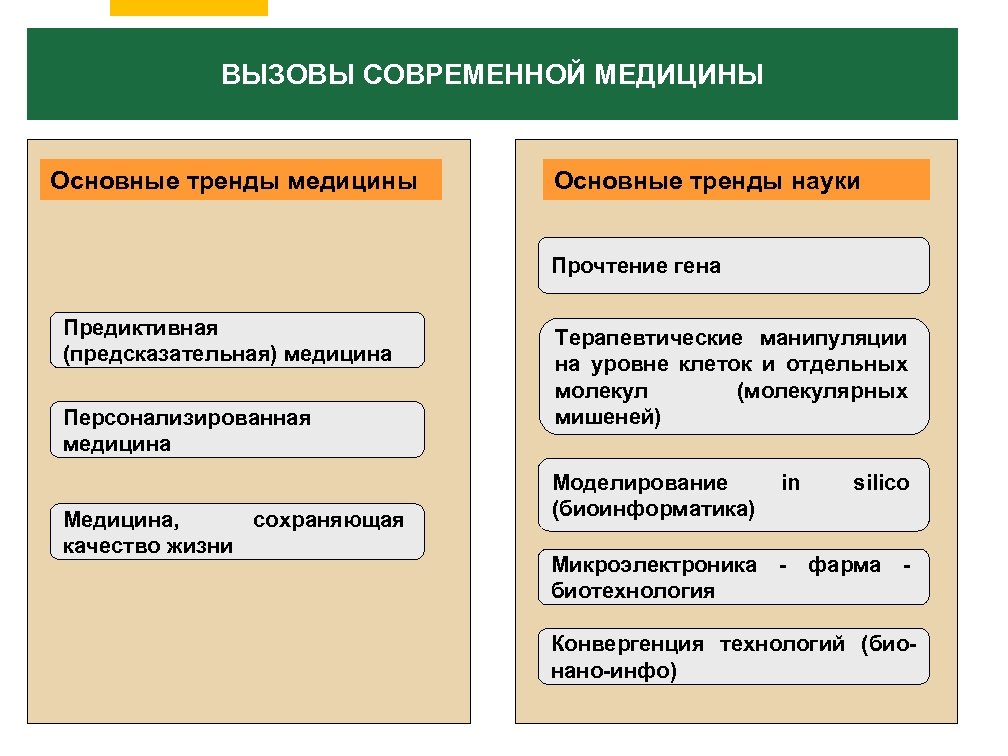 ВЫЗОВЫ СОВРЕМЕННОЙ МЕДИЦИНЫ

Основные тренды медицины

Предиктивная (предсказательная) медицина

Персонализированная медицина

Медицина, сохраняющая качество жизни

Основные тренды науки

Прочтение гена

Терапевтические манипуляции на уровне клеток и отдельных молекул (молекулярных мишеней)

Моделирование in silico (биоинформатика)

Микроэлектроника - фарма - биотехнология

Конвергенция технологий (био-нано-инфо)